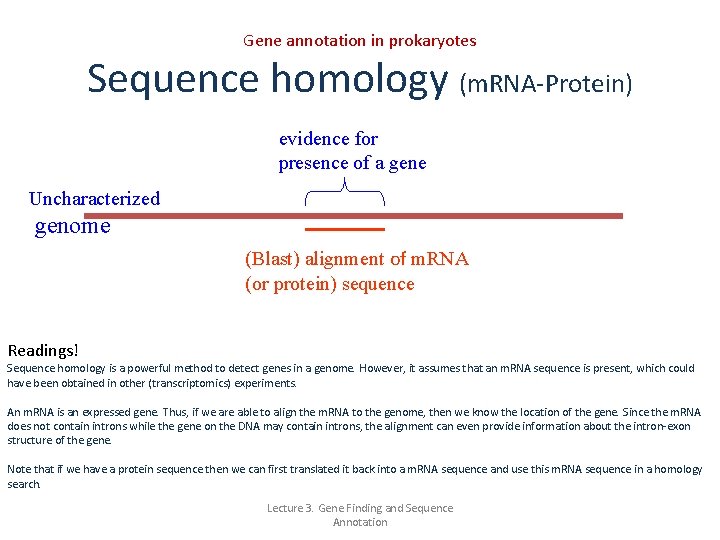 Gene annotation in prokaryotes

Sequence homology (mRNA-Protein)

evidence for presence of a gene

Uncharacterized genome

(Blast) alignment of mRNA (or protein) sequence

Readings!

Sequence homology is a powerful method to detect genes in a genome. However, it assumes that an mRNA sequence is present, which could have been obtained in other (transcriptomics) experiments.

An mRNA is an expressed gene. Thus, if we are able to align the mRNA to the genome, then we know the location of the gene. Since the mRNA does not contain introns while the gene on the DNA may contain introns, the alignment can even provide information about the intron-exon structure of the gene.

Note that if we have a protein sequence then we can first translated it back into a mRNA sequence and use this mRNA sequence in a homology search.

Lecture 3. Gene Finding and Sequence Annotation